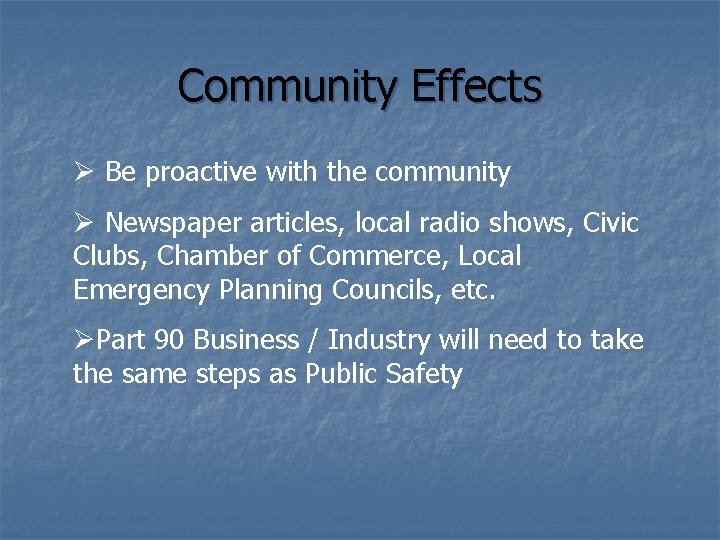 Community Effects

➢ Be proactive with the community

➢ Newspaper articles, local radio shows, Civic Clubs, Chamber of Commerce, Local Emergency Planning Councils, etc.

➢Part 90 Business / Industry will need to take the same steps as Public Safety